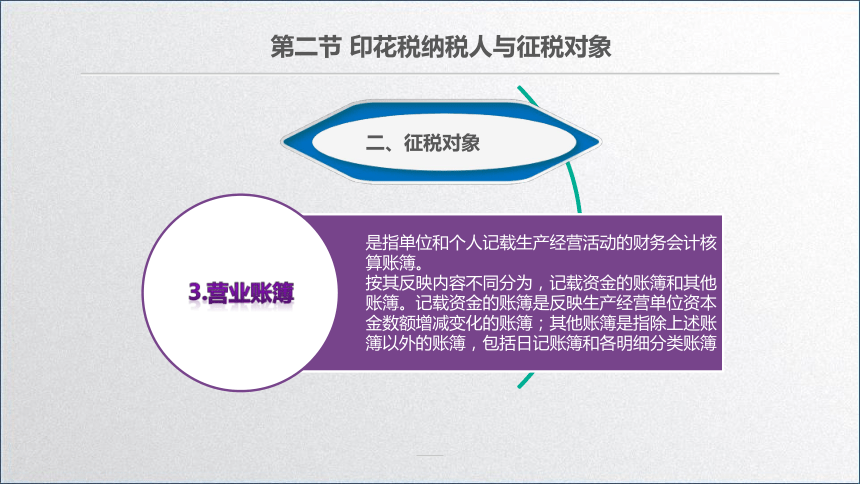 第二节 印花税纳税人与征税对象

二、征税对象

3.营业账簿

是指单位和个人记载生产经营活动的财务会计核算账簿。
按其反映内容不同分为，记载资金的账簿和其他账簿。记载资金的账簿是反映生产经营单位资本金数额增减变化的账簿；其他账簿是指除上述账簿以外的账簿，包括日记账簿和各明细分类账簿